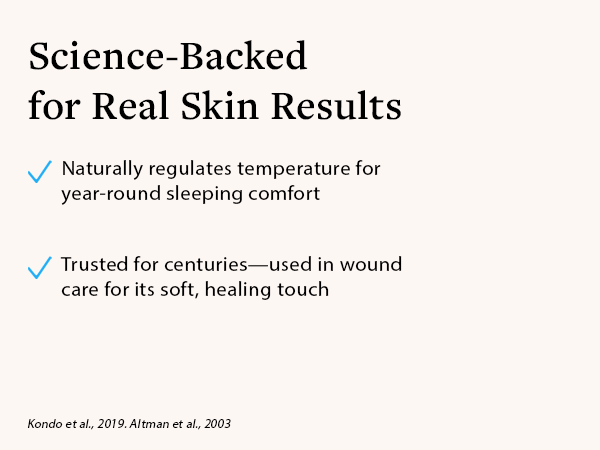 Science-Backed
for Real Skin Results

✓ Naturally regulates temperature for year-round sleeping comfort

✓ Trusted for centuries—used in wound care for its soft, healing touch

Kondo et al., 2019. Altman et al., 2003